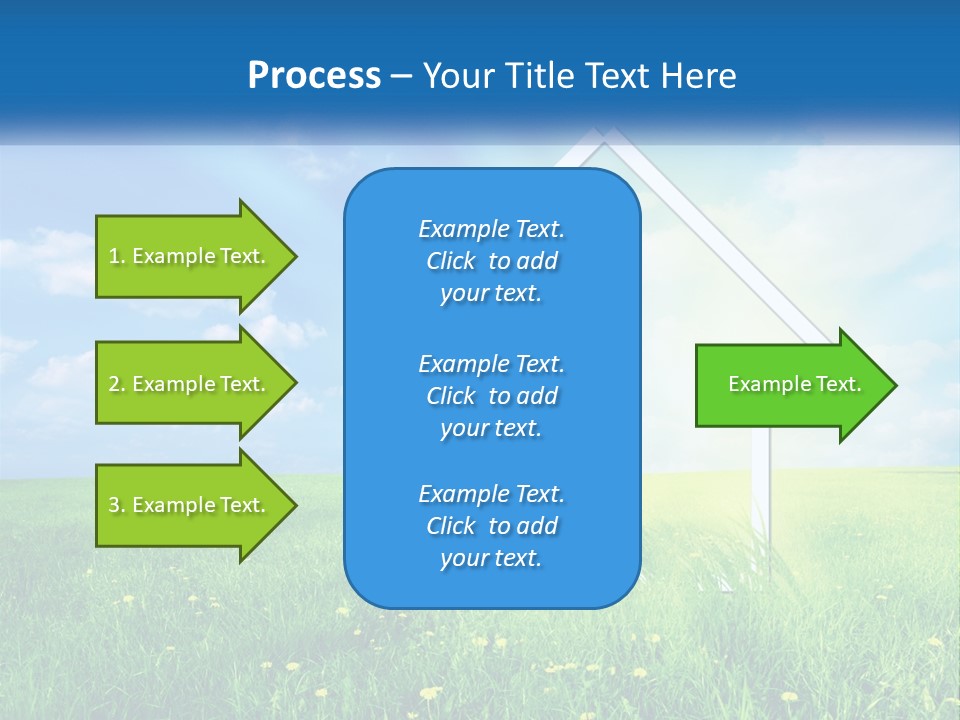 Process – Your Title Text Here

1. Example Text.

2. Example Text.

3. Example Text.

Example Text. Click to add your text.

Example Text. Click to add your text.

Example Text. Click to add your text.

Example Text.